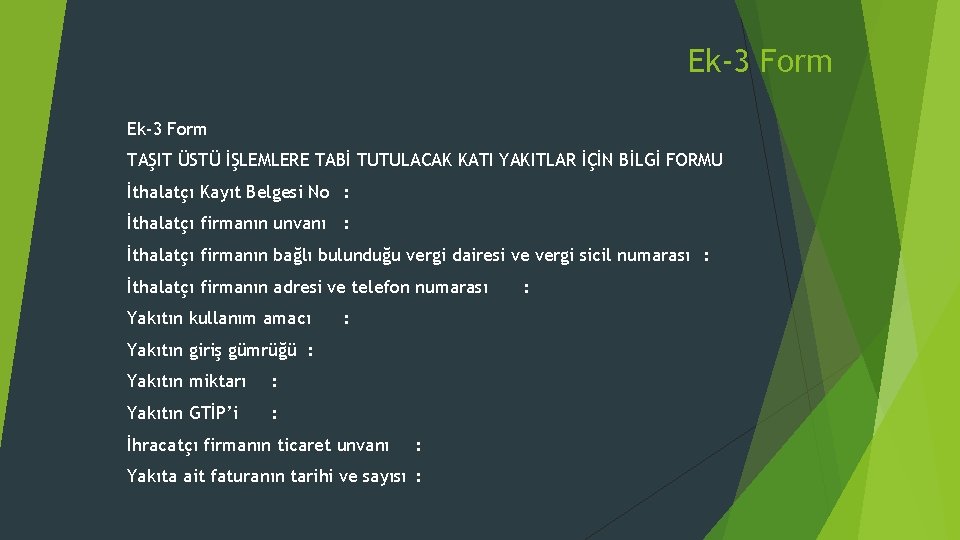 Ek-3 Form

Ek-3 Form

TAŞIT ÜSTÜ İŞLEMLERE TABİ TUTULACAK KATI YAKITLAR İÇİN BİLGİ FORMU

İthalatçı Kayıt Belgesi No :

İthalatçı firmanın unvanı :

İthalatçı firmanın bağlı bulunduğu vergi dairesi ve vergi sicil numarası :

İthalatçı firmanın adresi ve telefon numarası :

Yakıtın kullanım amacı :

Yakıtın giriş gümrüğü :

Yakıtın miktarı :

Yakıtın GTİP'i :

İhracatçı firmanın ticaret unvanı :

Yakıta ait faturanın tarihi ve sayısı :